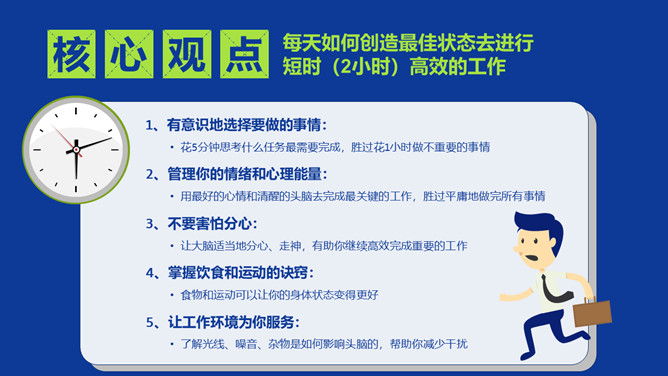 核心观点

每天如何创造最佳状态去进行短时（2小时）高效的工作

1、有意识地选择要做的事情：

• 花5分钟思考什么任务最需要完成，胜过花1小时做不重要的事情

2、管理你的情绪和心理能量：

• 用最好的心情和清醒的头脑去完成最关键的工作，胜过平庸地做完所有事情

3、不要害怕分心：

• 让大脑适当地分心、走神，有助你继续高效完成重要的工作

4、掌握饮食和运动的诀窍：

• 食物和运动可以让你的身体状态变得更好

5、让工作环境为你服务：

• 了解光线、噪音、杂物是如何影响头脑的，帮助你减少干扰